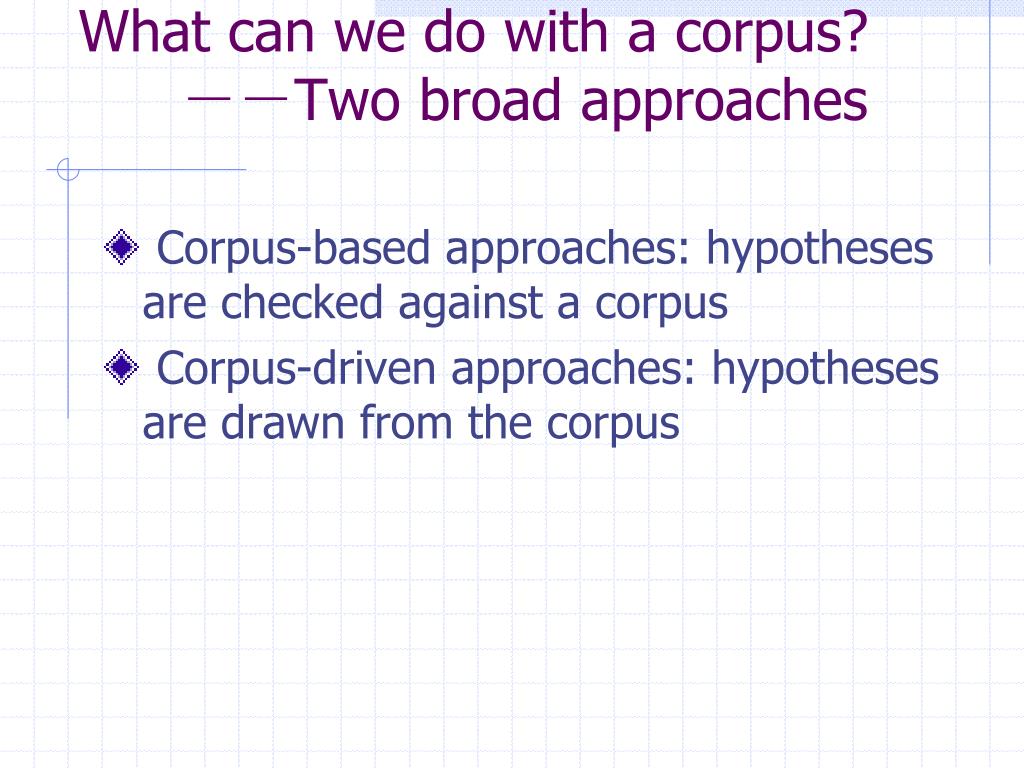 What can we do with a corpus?
——Two broad approaches

Corpus-based approaches: hypotheses are checked against a corpus

Corpus-driven approaches: hypotheses are drawn from the corpus